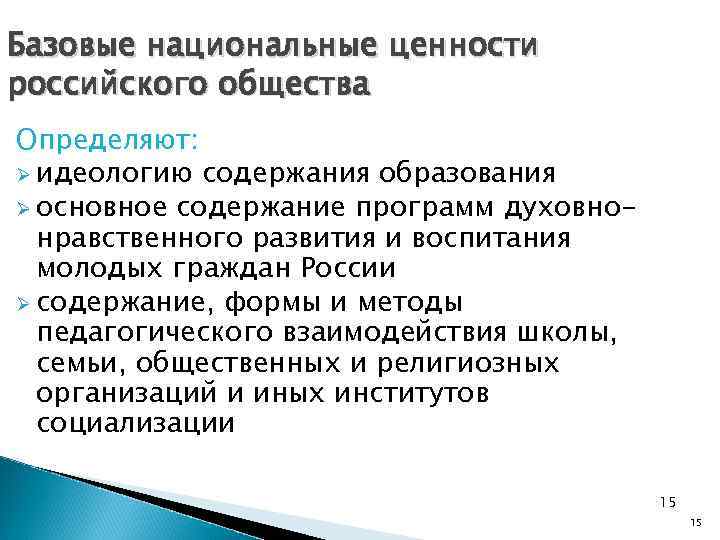 Базовые национальные ценности российского общества

Определяют:

➢ идеологию содержания образования

➢ основное содержание программ духовно-нравственного развития и воспитания молодых граждан России

➢ содержание, формы и методы педагогического взаимодействия школы, семьи, общественных и религиозных организаций и иных институтов социализации

15

15